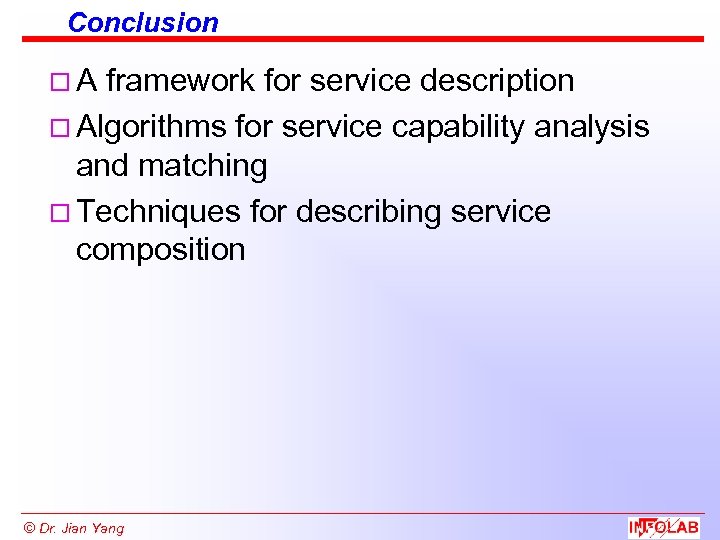 Conclusion

□ A framework for service description

□ Algorithms for service capability analysis and matching

□ Techniques for describing service composition

© Dr. Jian Yang

INFOLAB